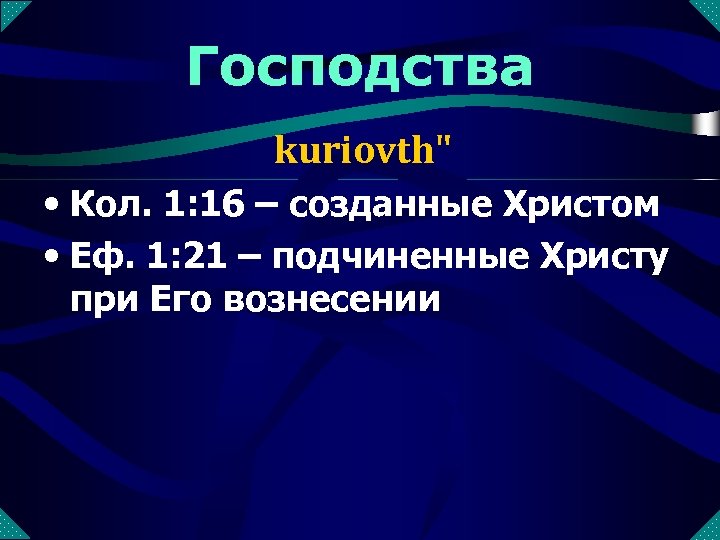 Господства

kuriovth"

• Кол. 1:16 – созданные Христом

• Еф. 1:21 – подчиненные Христу при Его вознесении